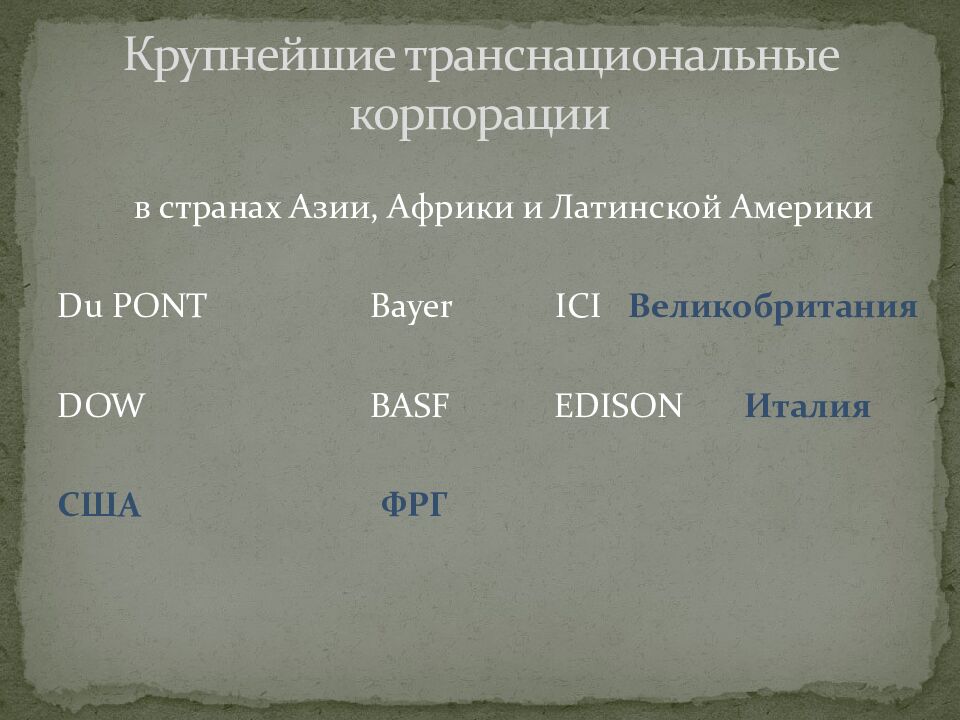 Крупнейшие транснациональные корпорации

в странах Азии, Африки и Латинской Америки

Du PONT Bayer ICI Великобритания

DOW BASF EDISON Италия

США ФРГ